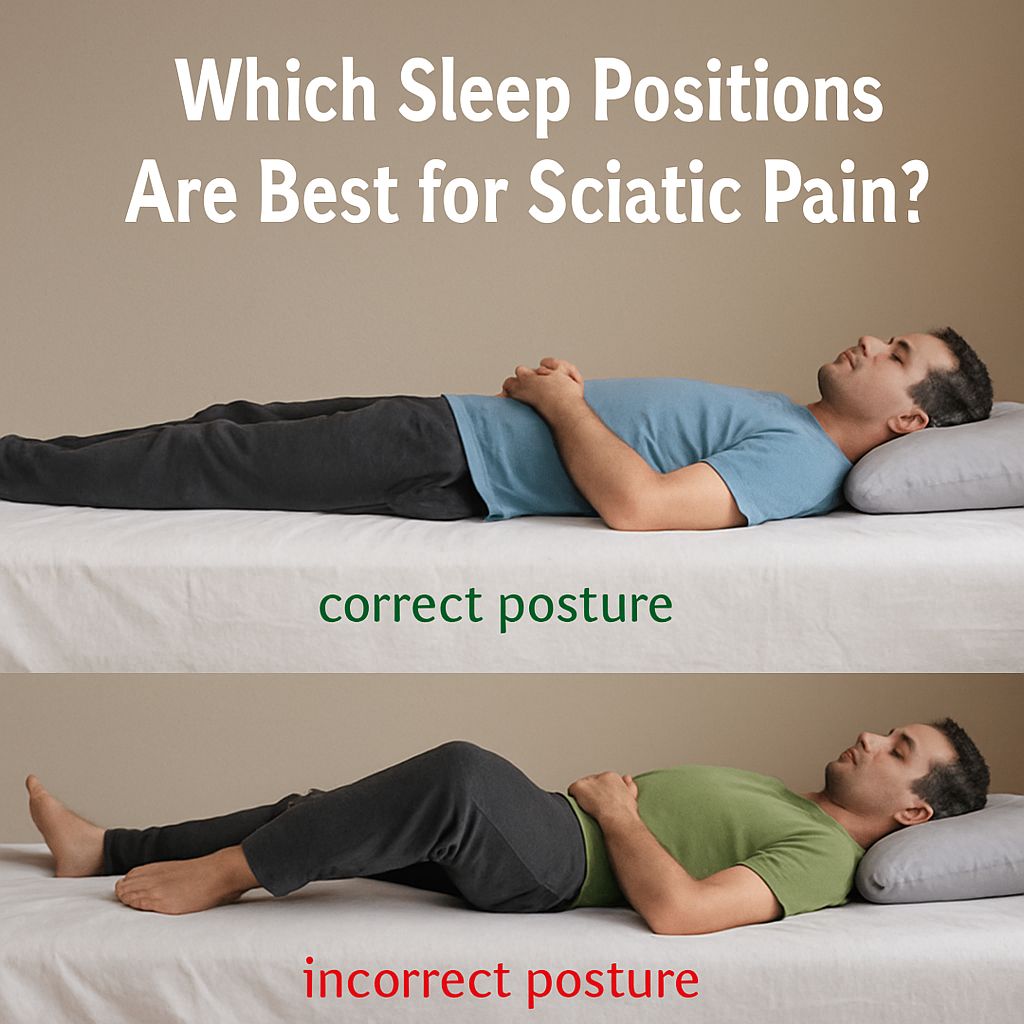 Which Sleep Positions Are Best for Sciatic Pain?

correct posture

incorrect posture